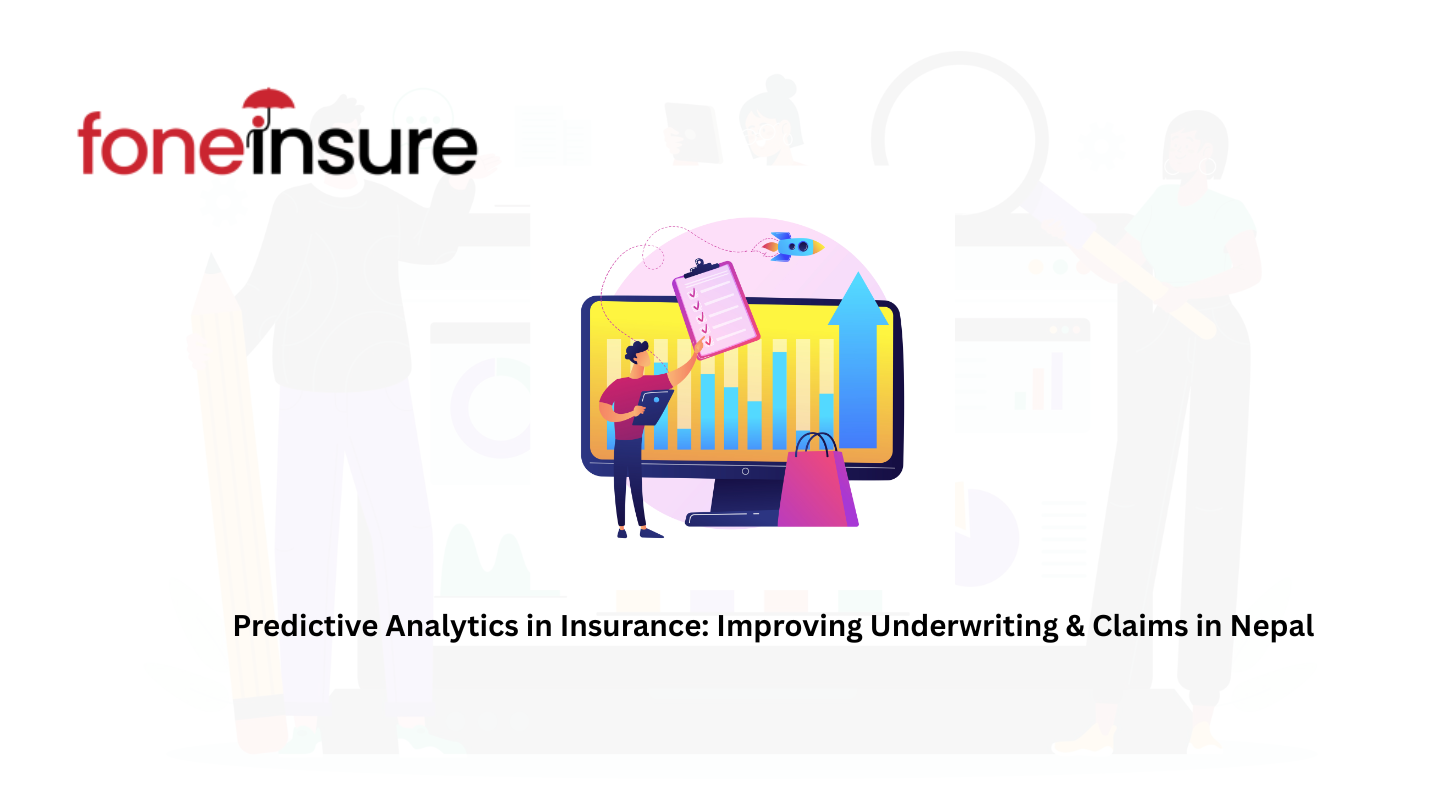 foneinsure

Predictive Analytics in Insurance: Improving Underwriting & Claims in Nepal